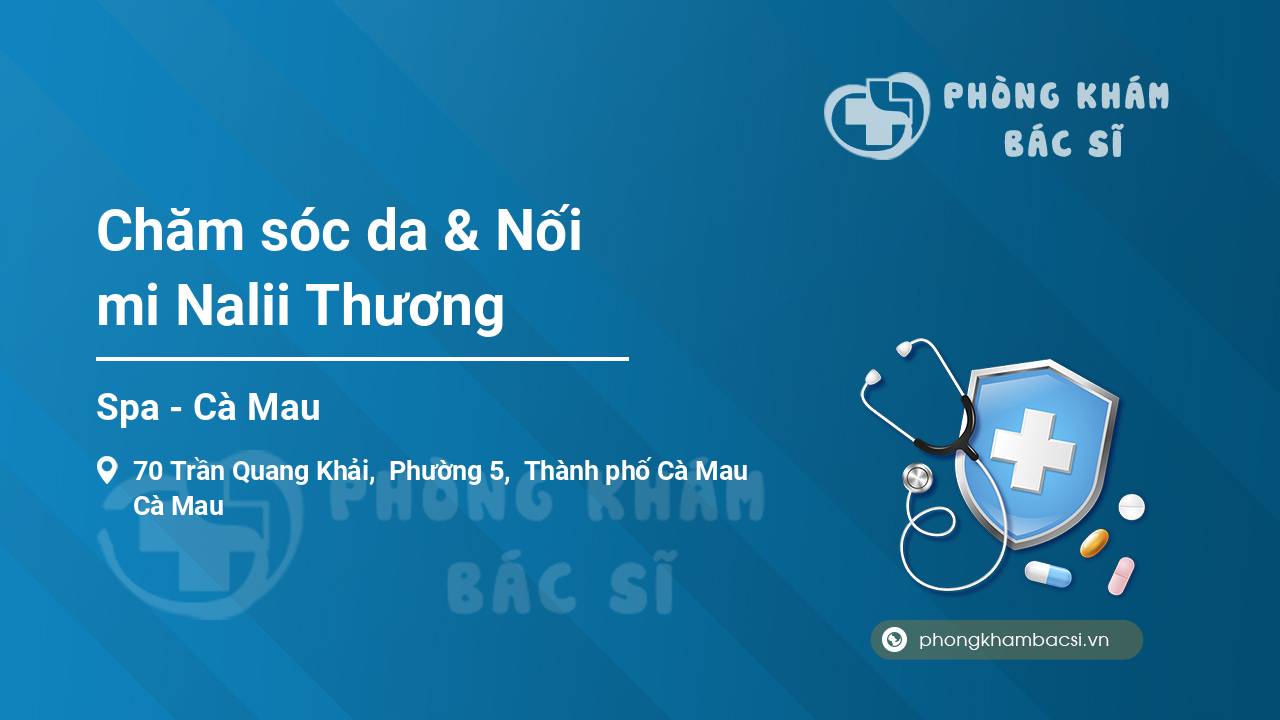 PHÒNG KHÁM BÁC SĨ

Chăm sóc da & Nối mi Nalii Thương

Spa - Cà Mau

70 Trần Quang Khải, Phường 5, Thành phố Cà Mau Cà Mau

PHÒNG KHÁM BÁC SĨ

phongkhambacsi.vn